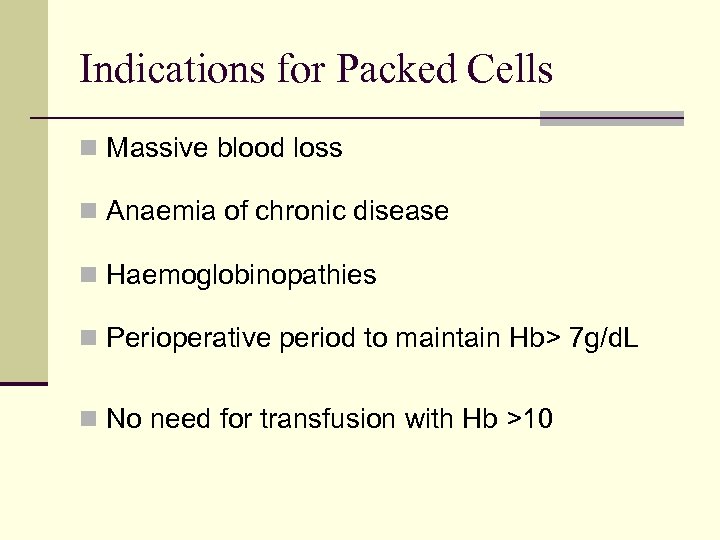 Indications for Packed Cells

Massive blood loss

Anaemia of chronic disease

Haemoglobinopathies

Perioperative period to maintain Hb> 7g/dL

No need for transfusion with Hb >10